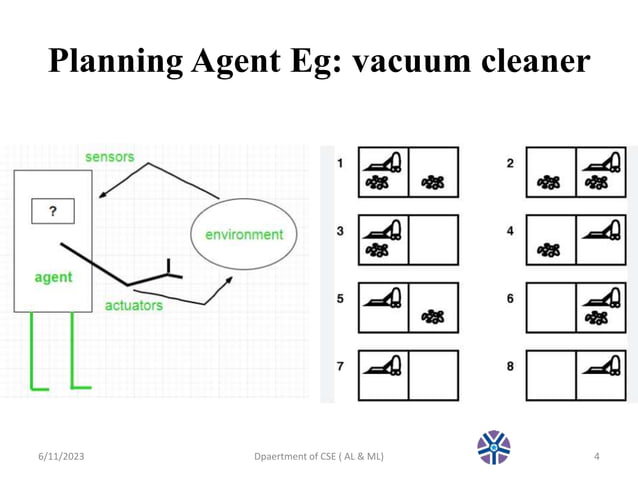 Planning Agent Eg: vacuum cleaner

sensors

?

environment

agent

actuators

1

2

3

4

5

6

7

8

6/11/2023

Dpaertment of CSE ( AL & ML)

4